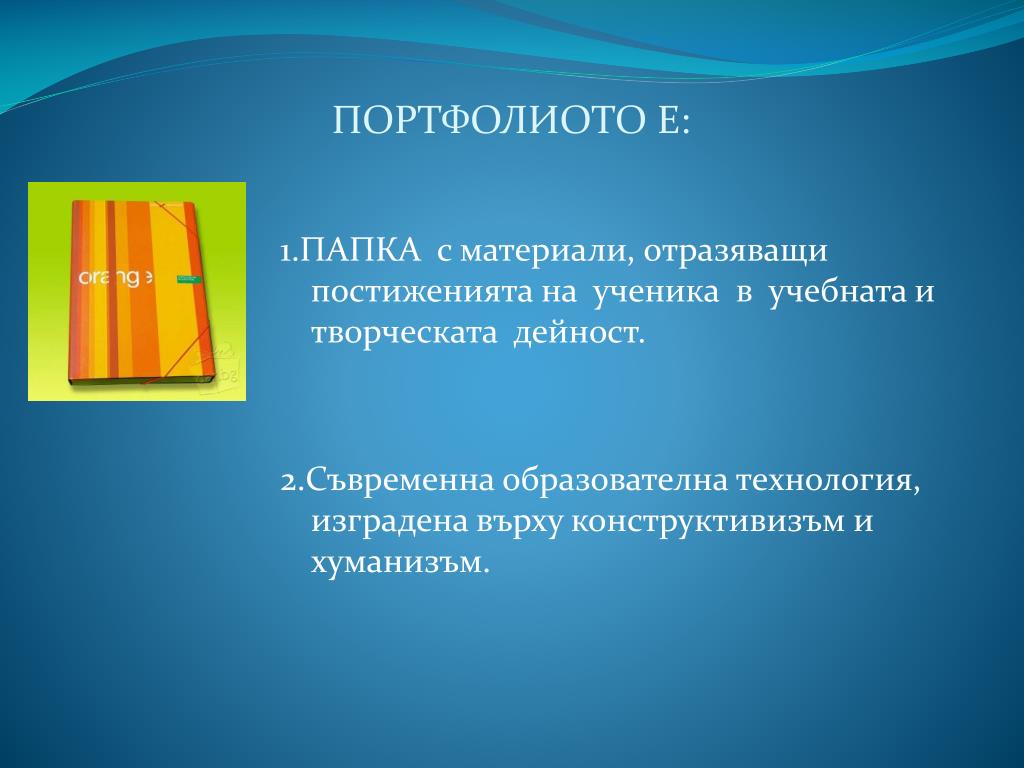 ПОРТФОЛИОТО Е:

orange

1.ПАПКА с материали, отразяващи постиженията на ученика в учебната и творческата дейност.

2.Съвременна образователна технология, изградена върху конструктивизъм и хуманизъм.